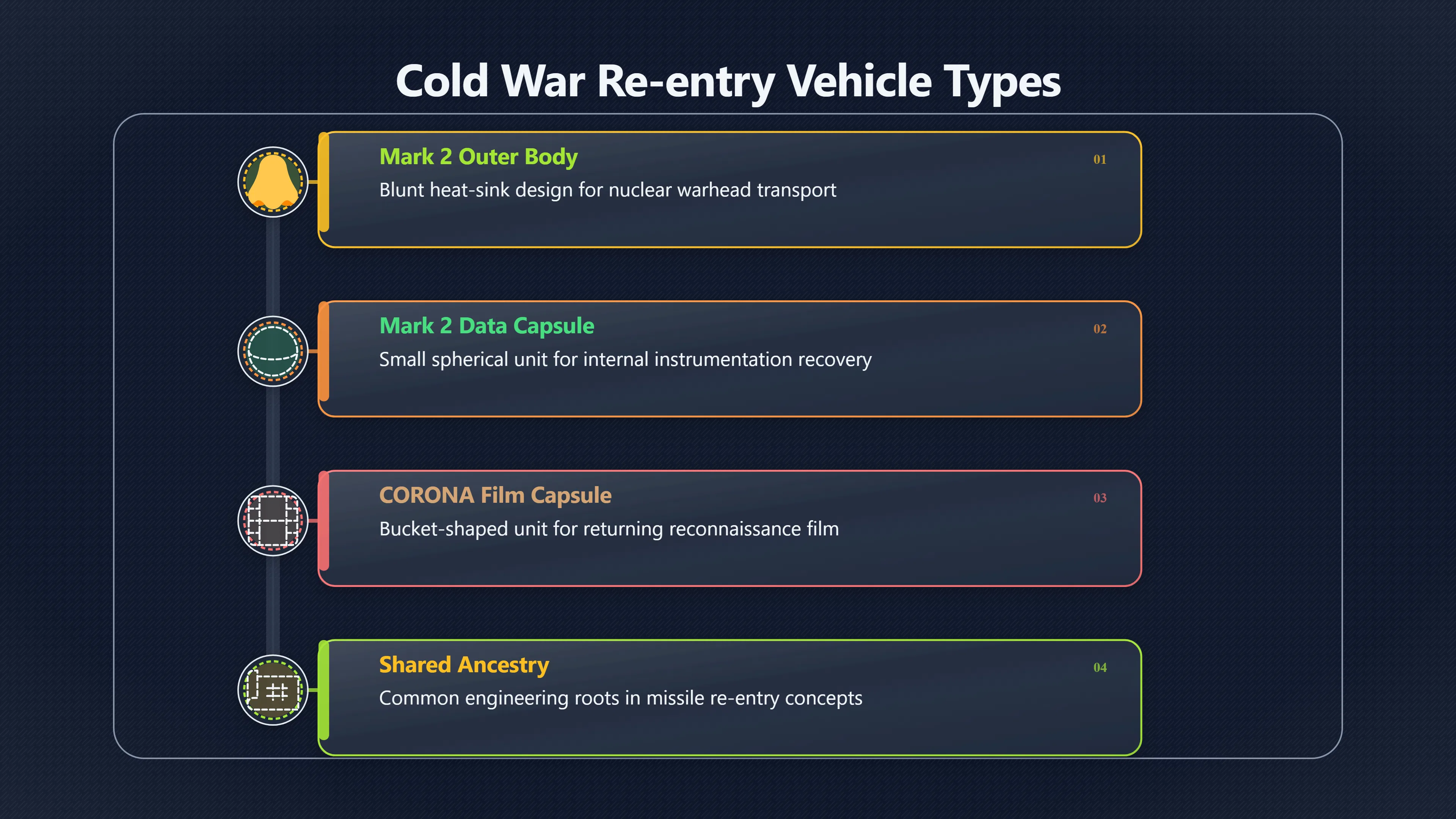 Cold War Re-entry Vehicle Types

Mark 2 Outer Body
01
Blunt heat-sink design for nuclear warhead transport

Mark 2 Data Capsule
02
Small spherical unit for internal instrumentation recovery

CORONA Film Capsule
03
Bucket-shaped unit for returning reconnaissance film

Shared Ancestry
04
Common engineering roots in missile re-entry concepts